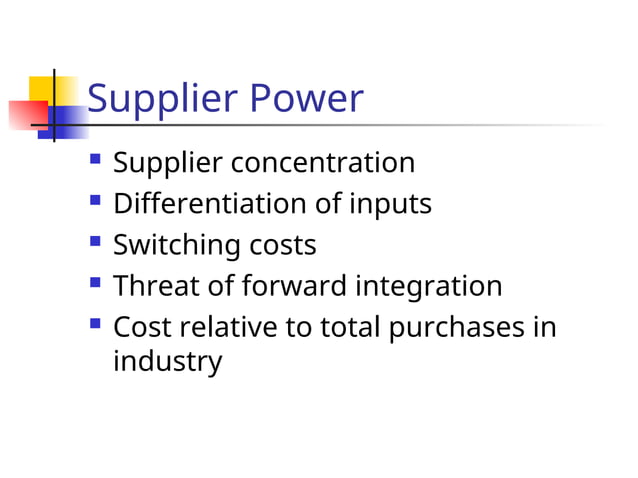 Supplier Power

- Supplier concentration
- Differentiation of inputs
- Switching costs
- Threat of forward integration
- Cost relative to total purchases in industry